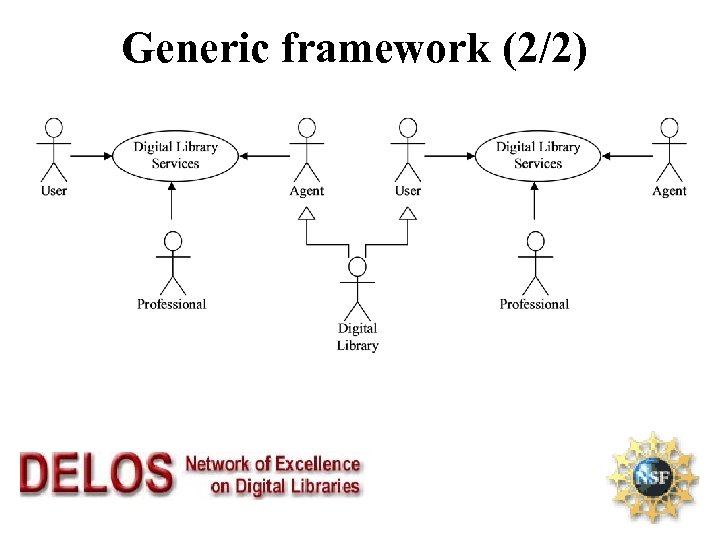 Generic framework (2/2)

User

Digital Library Services

Agent

User

Digital Library Services

Agent

Professional

Digital Library

Professional

DELOS Network of Excellence on Digital Libraries

NSF